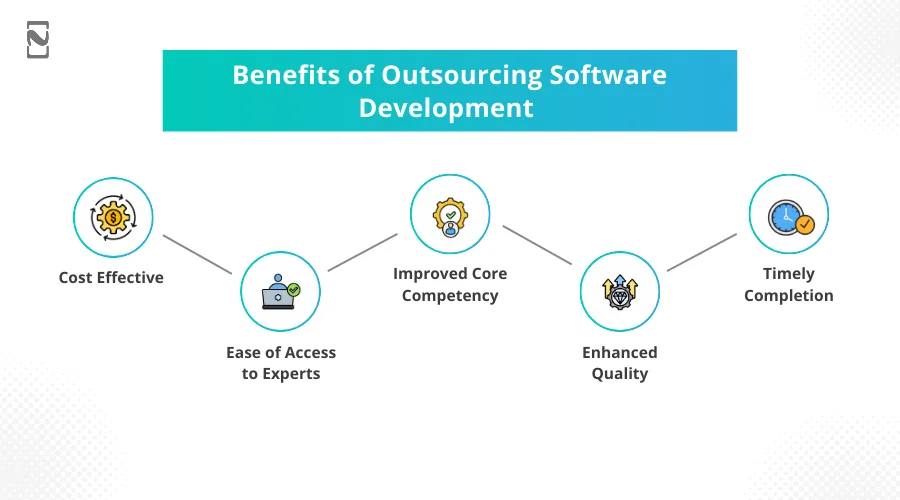 Benefits of Outsourcing Software Development

Cost Effective

Ease of Access to Experts

Improved Core Competency

Enhanced Quality

Timely Completion